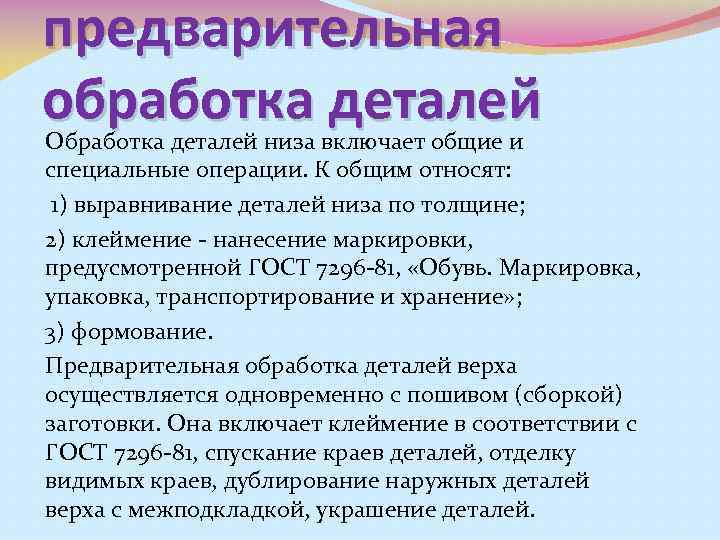 предварительная обработка деталей

Обработка деталей низа включает общие и специальные операции. К общим относят:

1) выравнивание деталей низа по толщине;

2) клеймение - нанесение маркировки, предусмотренной ГОСТ 7296-81, «Обувь. Маркировка, упаковка, транспортирование и хранение»;

3) формование.

Предварительная обработка деталей верха осуществляется одновременно с пошивом (сборкой) заготовки. Она включает клеймение в соответствии с ГОСТ 7296-81, спускание краев деталей, отделку видимых краев, дублирование наружных деталей верха с межподкладкой, украшение деталей.